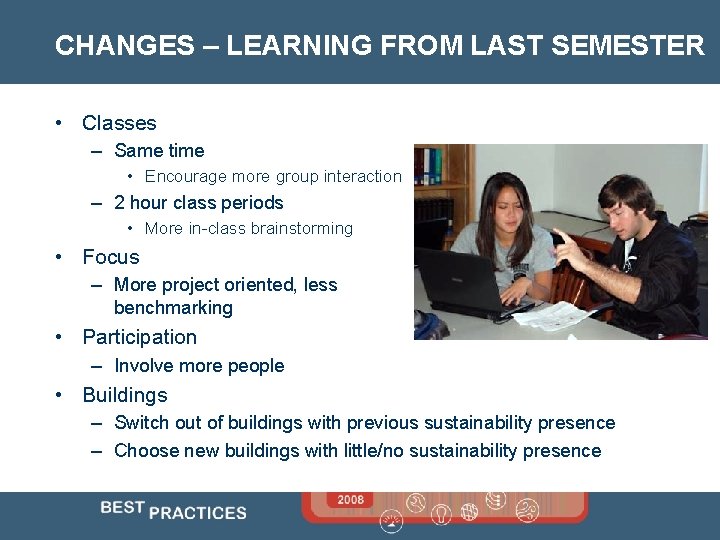 CHANGES – LEARNING FROM LAST SEMESTER

• Classes
  – Same time
    • Encourage more group interaction
  – 2 hour class periods
    • More in-class brainstorming
• Focus
  – More project oriented, less benchmarking
• Participation
  – Involve more people
• Buildings
  – Switch out of buildings with previous sustainability presence
  – Choose new buildings with little/no sustainability presence

BEST PRACTICES

2008